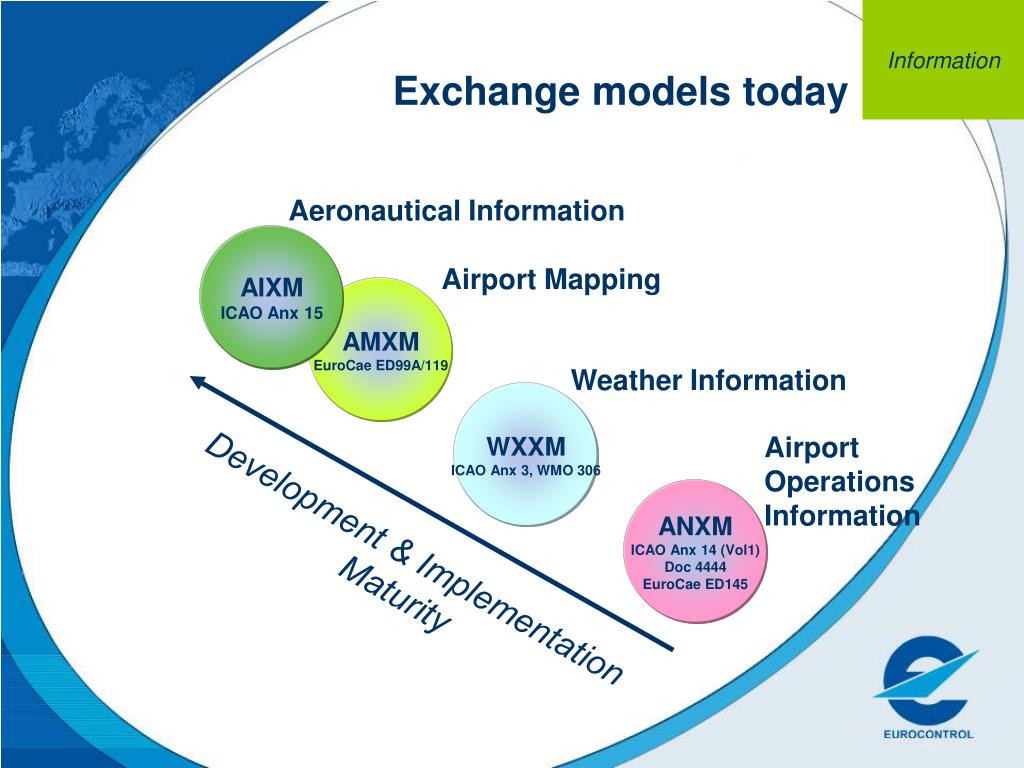 Information

Exchange models today

Aeronautical Information

AIXM
ICAO Anx 15

Airport Mapping

AMXM
EuroCae ED99A/119

Weather Information

WXXM
ICAO Anx 3, WMO 306

Airport Operations Information

ANXM
ICAO Anx 14 (Vol1)
Doc 4444
EuroCae ED145

Development & Implementation Maturity

EUROCONTROL